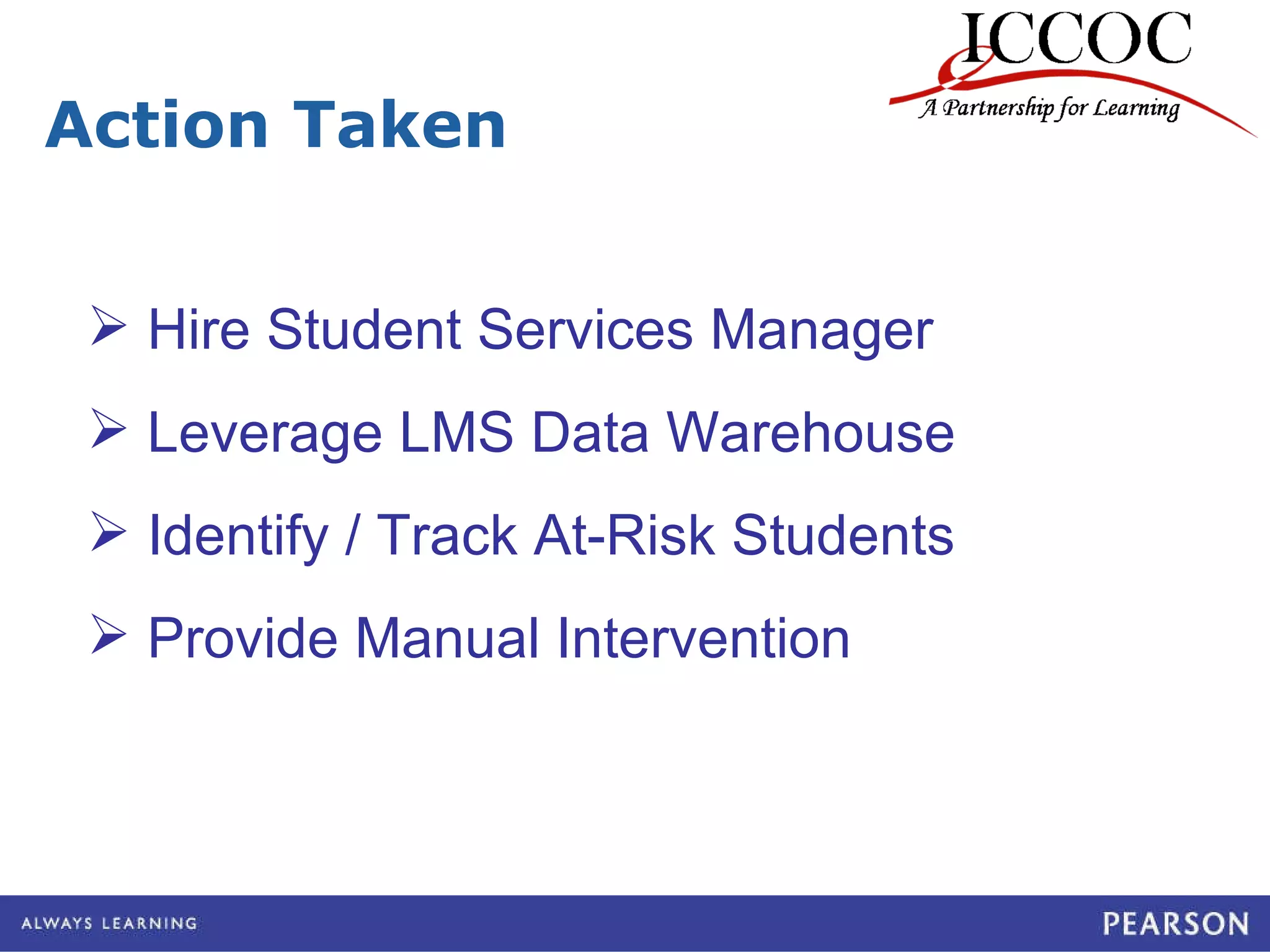 ICCOC
A Partnership for Learning

Action Taken

➢ Hire Student Services Manager

➢ Leverage LMS Data Warehouse

➢ Identify / Track At-Risk Students

➢ Provide Manual Intervention

ALWAYS LEARNING

PEARSON